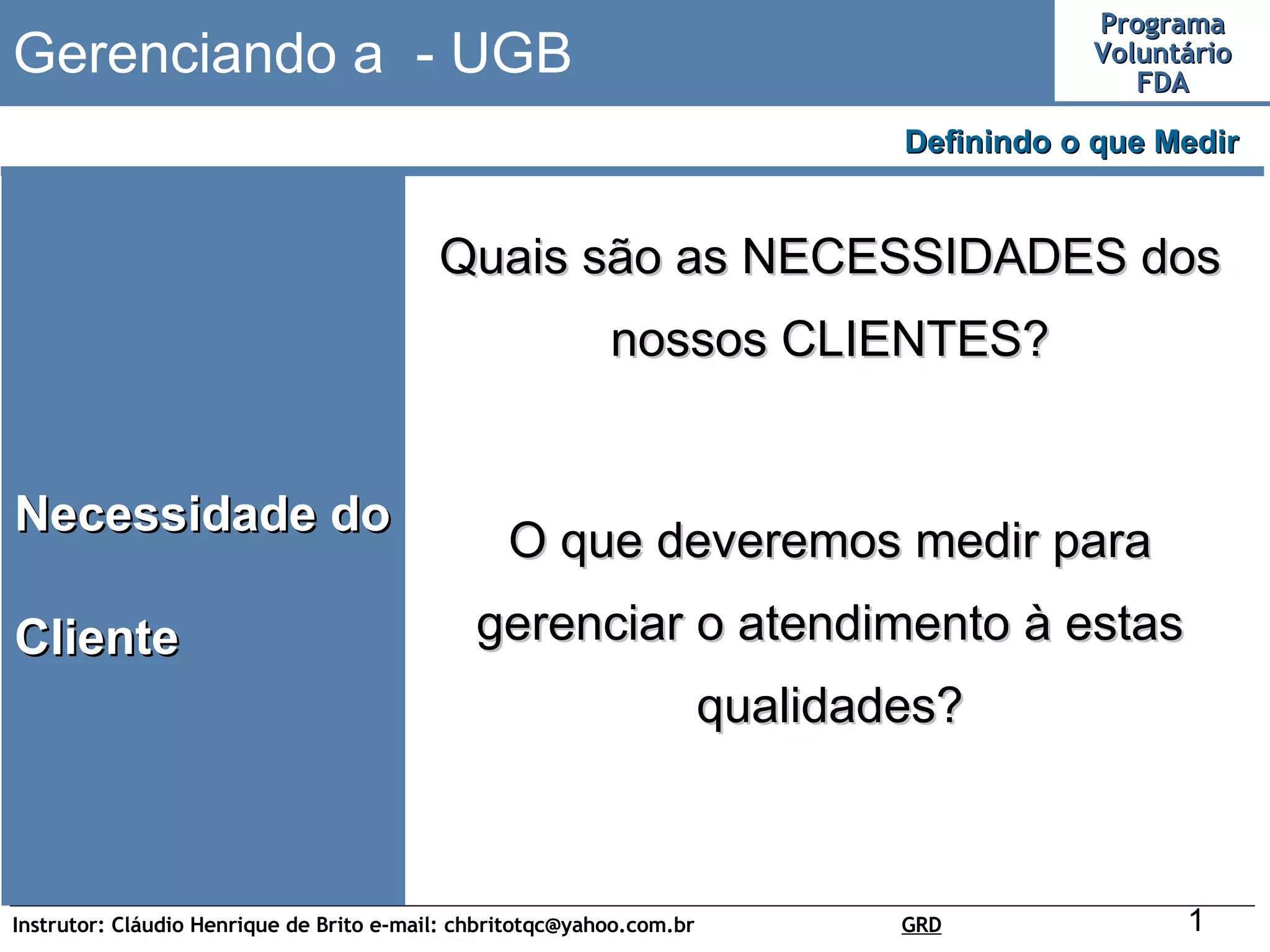 Gerenciando a - UGB

Programa Voluntário FDA

Definindo o que Medir

Necessidade do Cliente

Quais são as NECESSIDADES dos nossos CLIENTES?

O que deveremos medir para gerenciar o atendimento à estas qualidades?

Instrutor: Cláudio Henrique de Brito e-mail: chbritotqc@yahoo.com.br

GRD

1